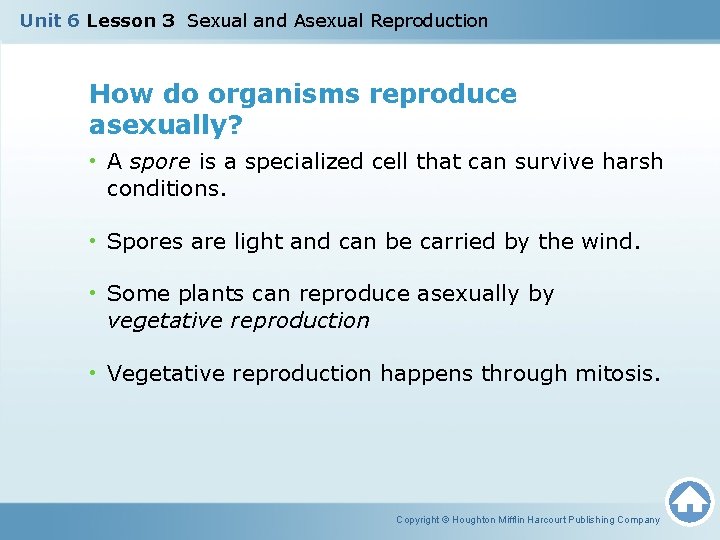 Unit 6 Lesson 3 Sexual and Asexual Reproduction

How do organisms reproduce asexually?

• A spore is a specialized cell that can survive harsh conditions.

• Spores are light and can be carried by the wind.

• Some plants can reproduce asexually by vegetative reproduction

• Vegetative reproduction happens through mitosis.

Copyright © Houghton Mifflin Harcourt Publishing Company